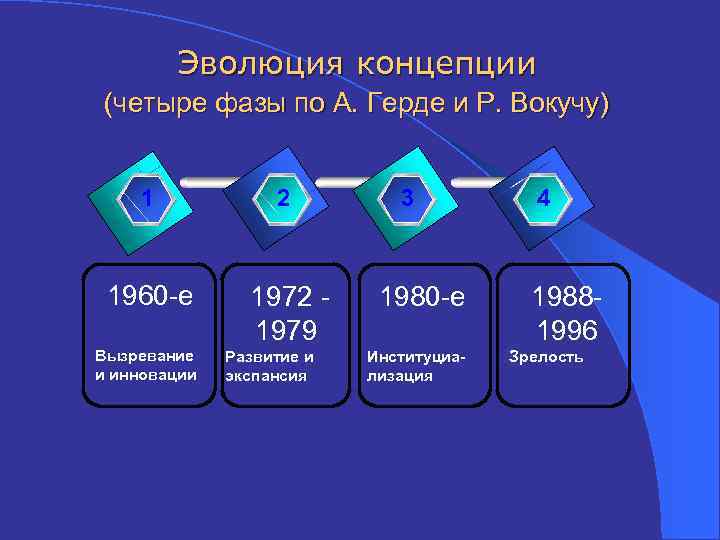 Эволюция концепции
(четыре фазы по А. Герде и Р. Вокучу)

1

2

3

4

1960-е

Вызревание и инновации

1972 - 1979

Развитие и экспансия

1980-е

Институциализация

1988-1996

Зрелость